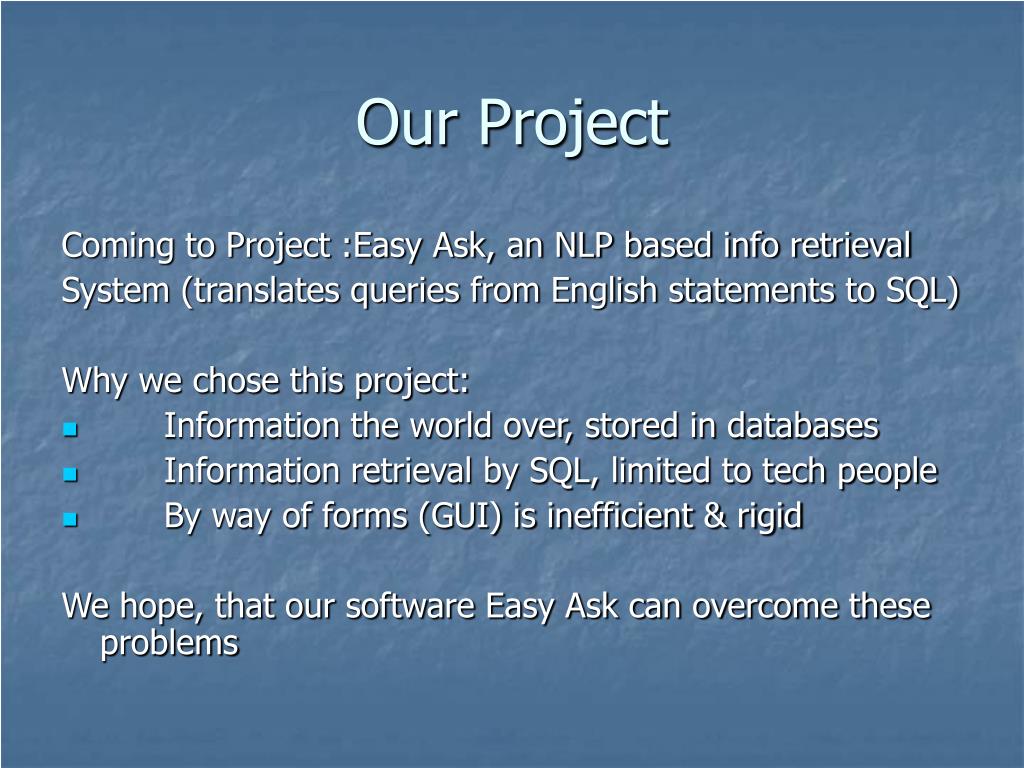 Our Project

Coming to Project :Easy Ask, an NLP based info retrieval System (translates queries from English statements to SQL)

Why we chose this project:
- Information the world over, stored in databases
- Information retrieval by SQL, limited to tech people
- By way of forms (GUI) is inefficient & rigid

We hope, that our software Easy Ask can overcome these problems